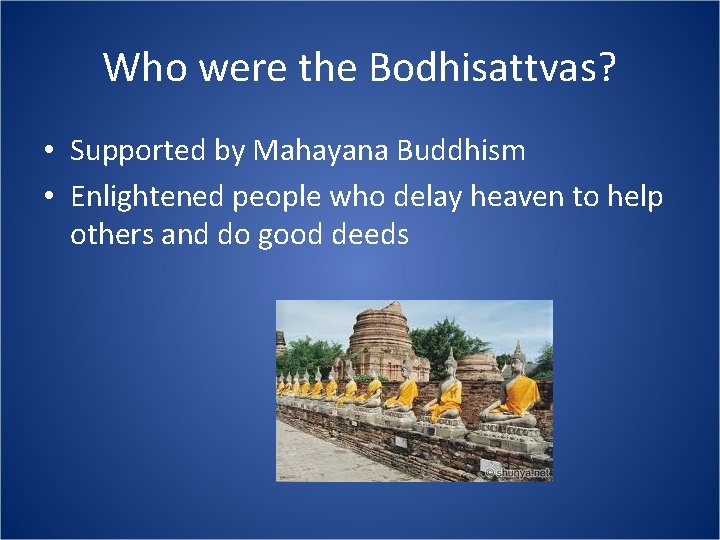 Who were the Bodhisattvas?

• Supported by Mahayana Buddhism
• Enlightened people who delay heaven to help others and do good deeds

© shunya.net